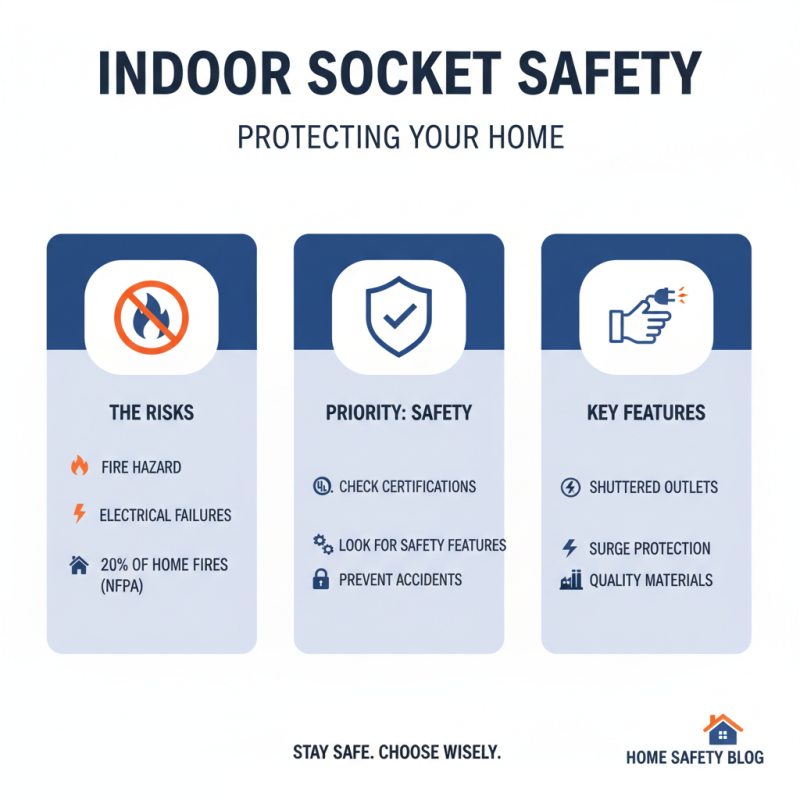 INDOOR SOCKET SAFETY

PROTECTING YOUR HOME

THE RISKS

FIRE HAZARD

ELECTRICAL FAILURES

20% OF HOME FIRES (NFPA)

PRIORITY: SAFETY

UL. CHECK CERTIFICATIONS

LOOK FOR SAFETY FEATURES

PREVENT ACCIDENTS

KEY FEATURES

SHUTTERED OUTLETS

SURGE PROTECTION

QUALITY MATERIALS

STAY SAFE. CHOOSE WISELY.

HOME SAFETY BLOG